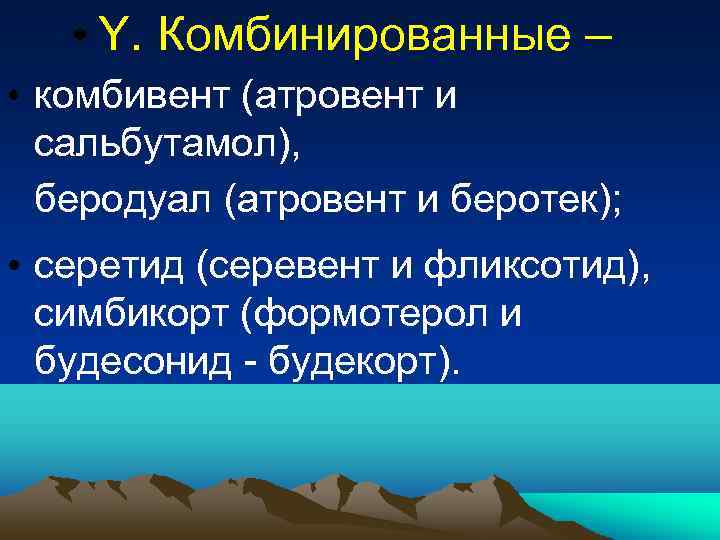 • Y. Комбинированные –

• комбивент (атровент и сальбутамол),
беродуал (атровент и беротек);

• серетид (серевент и фликсотид), симбикорт (формотерол и будесонид - будекорт).